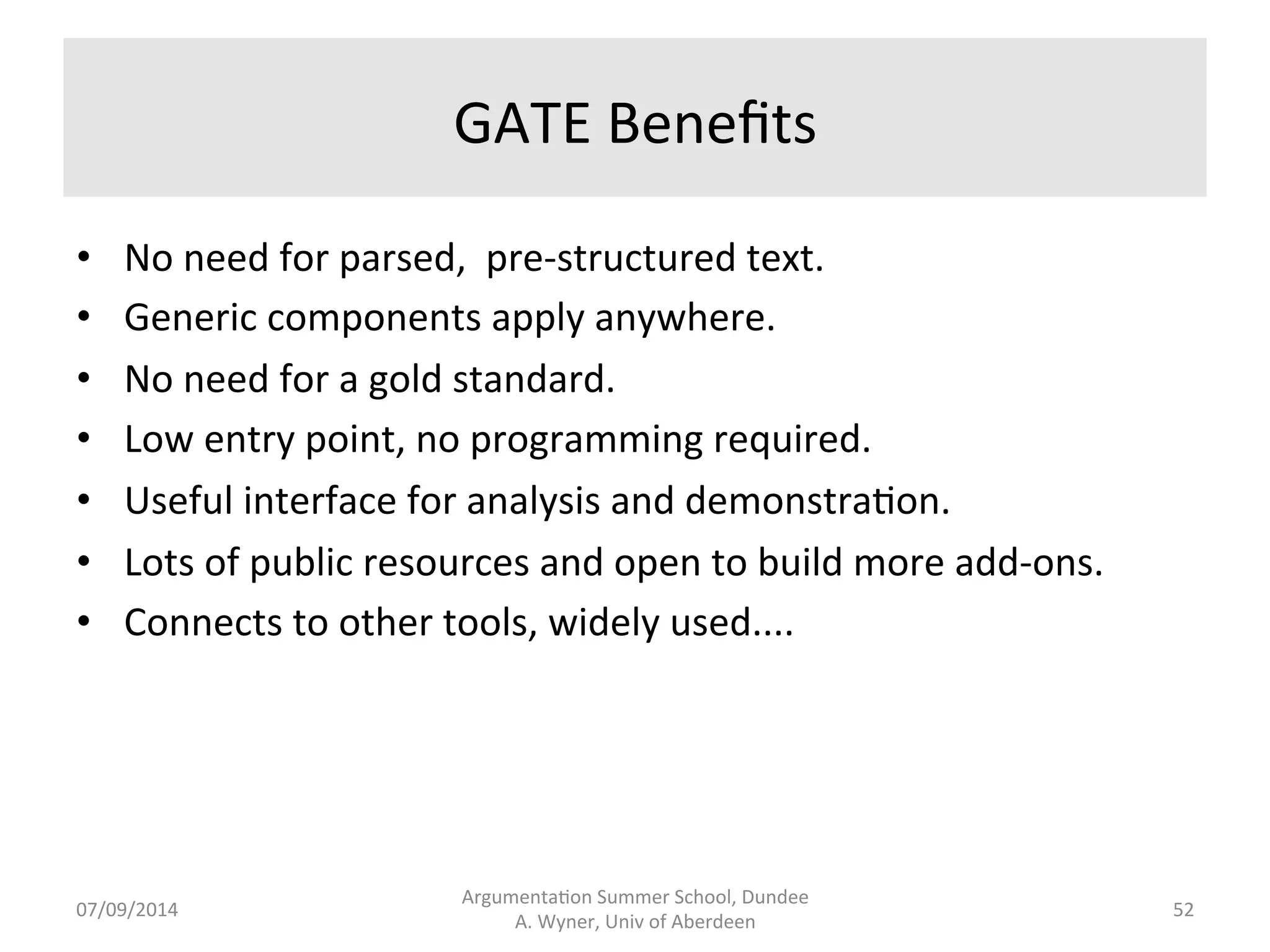 GATE Benefits

• No need for parsed, pre-structured text.
• Generic components apply anywhere.
• No need for a gold standard.
• Low entry point, no programming required.
• Useful interface for analysis and demonstration.
• Lots of public resources and open to build more add-ons.
• Connects to other tools, widely used....

07/09/2014

Argumentation Summer School, Dundee
A. Wyner, Univ of Aberdeen

52